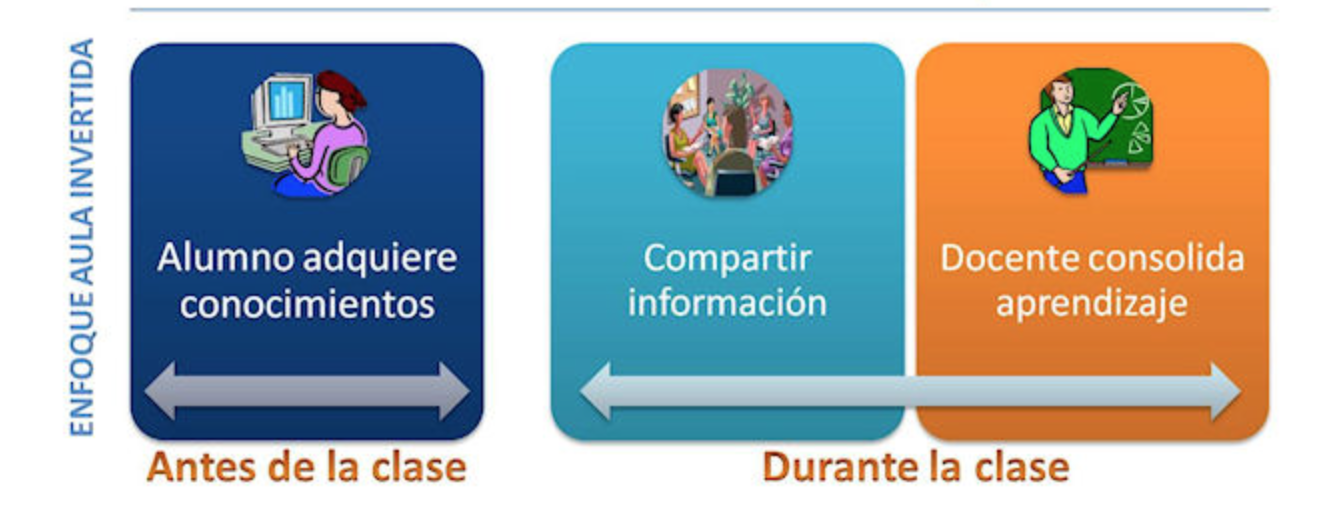 ENFOQUE AULA INVERTIDA

Alumno adquiere conocimientos

Compartir información

Docente consolida aprendizaje

Antes de la clase

Durante la clase